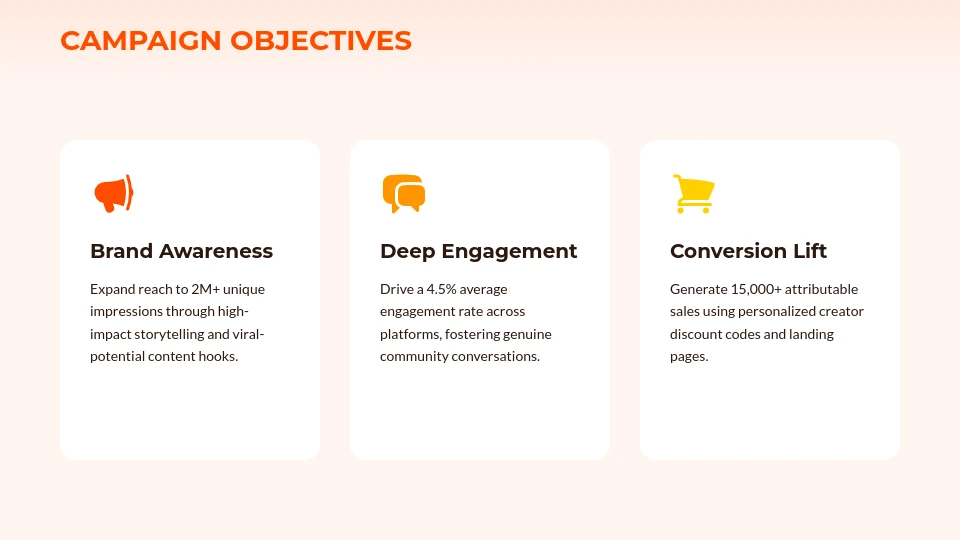 CAMPAIGN OBJECTIVES

Brand Awareness

Expand reach to 2M+ unique impressions through high-impact storytelling and viral-potential content hooks.

Deep Engagement

Drive a 4.5% average engagement rate across platforms, fostering genuine community conversations.

Conversion Lift

Generate 15,000+ attributable sales using personalized creator discount codes and landing pages.